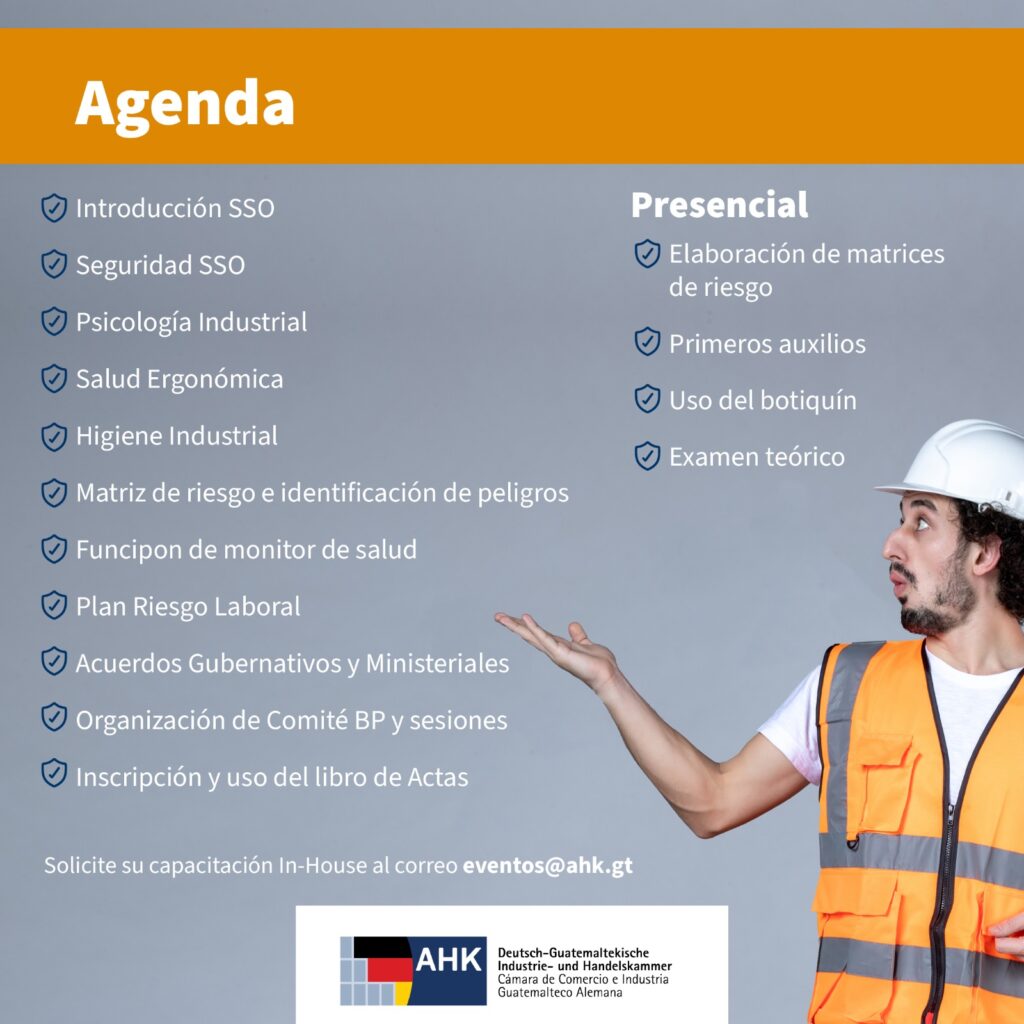 Agenda

Introducción SSO

Seguridad SSO

Psicología Industrial

Salud Ergonómica

Higiene Industrial

Matriz de riesgo e identificación de peligros

Funcipon de monitor de salud

Plan Riesgo Laboral

Acuerdos Gubernativos y Ministeriales

Organización de Comité BP y sesiones

Inscripción y uso del libro de Actas

Presencial

Elaboración de matrices de riesgo

Primeros auxilios

Uso del botiquín

Examen teórico

Solicite su capacitación In-House al correo eventos@ahk.gt

AHK Deutsch-Guatemaltekische Industrie- und Handelskammer Cámara de Comercio e Industria Guatemalteco Alemana